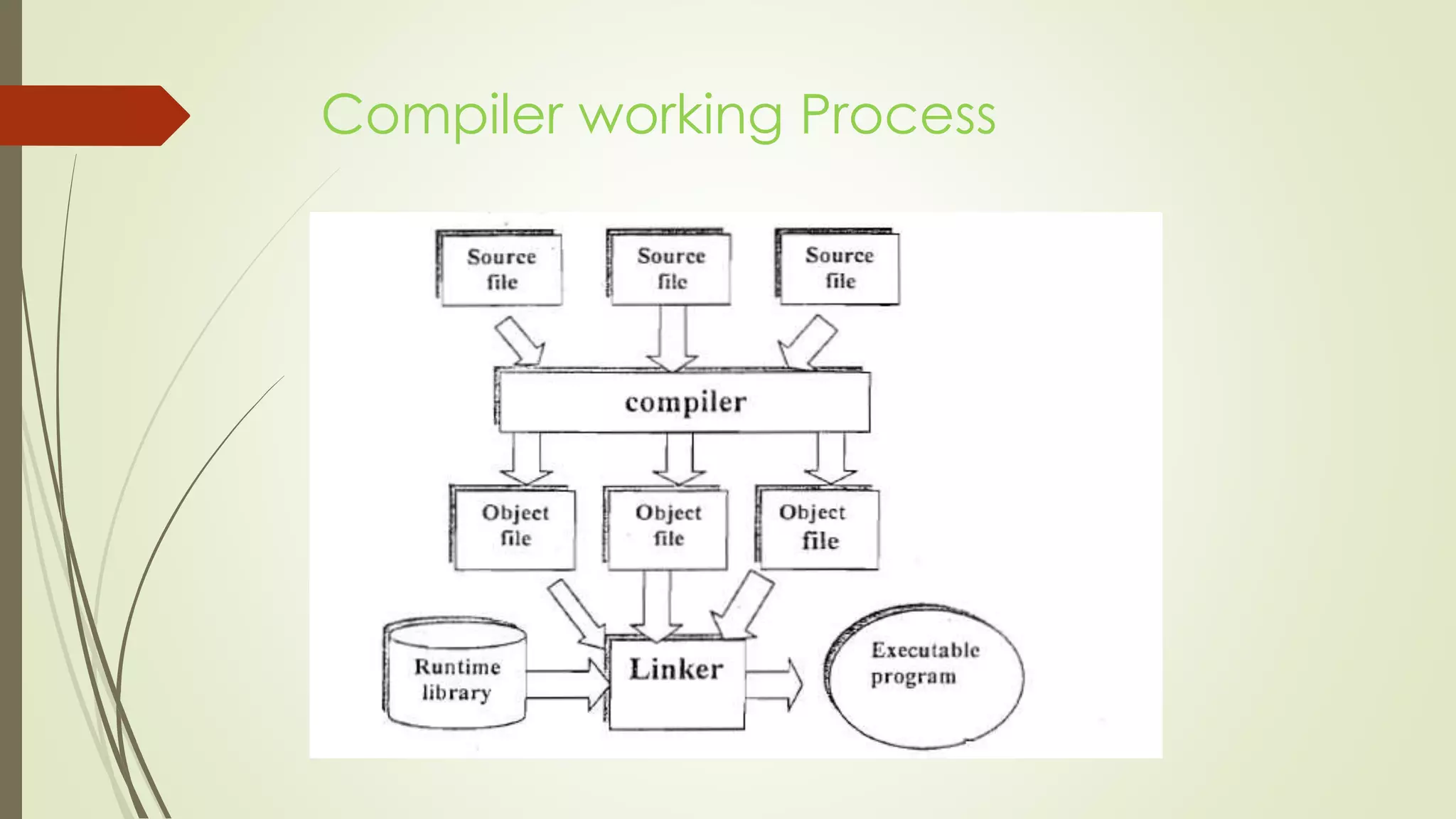 Compiler working Process

Source file

Source file

Source file

compiler

Object file

Object file

Object file

Runtime library

Linker

Executable program